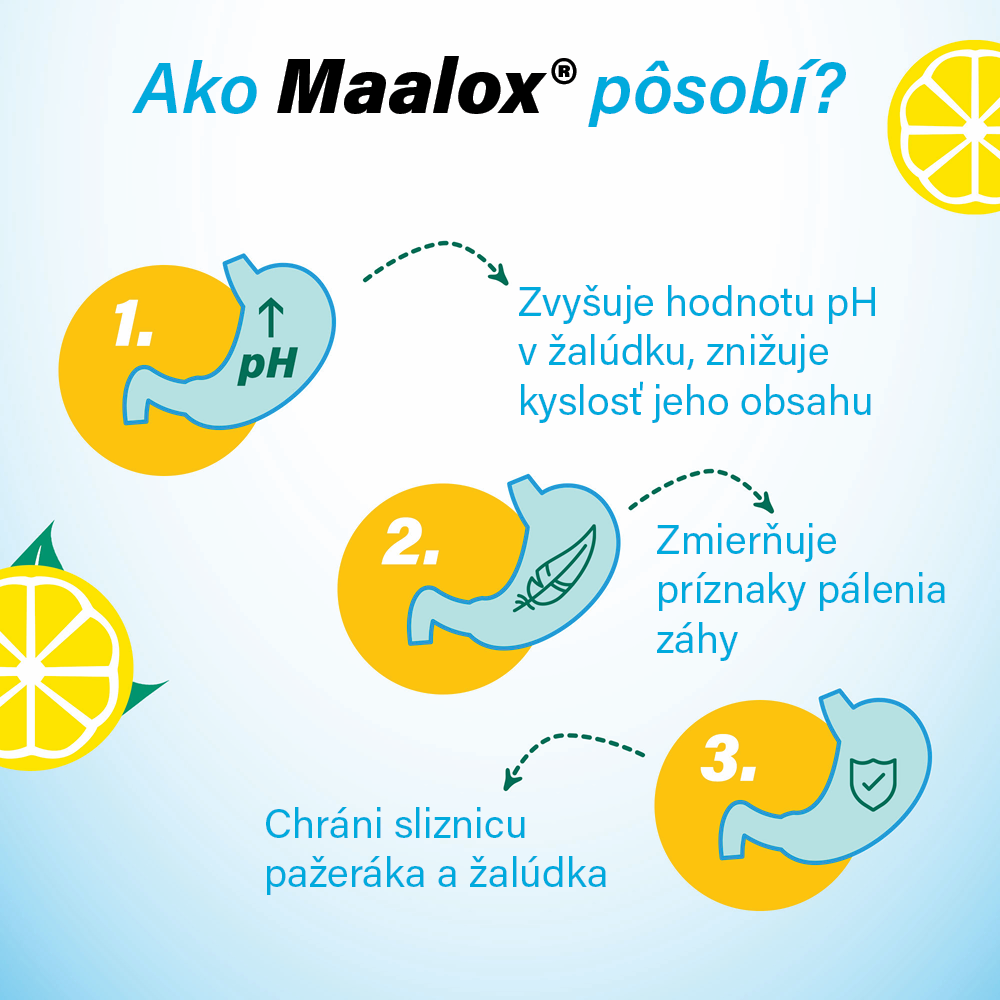 Ako Maalox® pôsobí?

1.

↑ pH

Zvyšuje hodnotu pH v žalúdku, znižuje kyslosť jeho obsahu

2.

Zmierňuje príznaky pálenia záhy

3.

Chráni sliznicu pažeráka a žalúdka